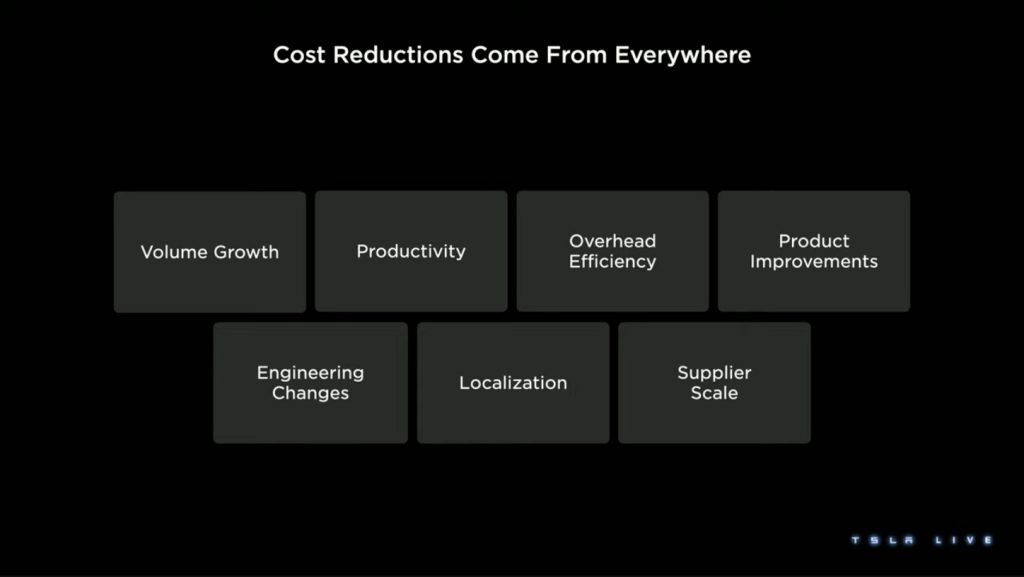 Cost Reductions Come From Everywhere

Volume Growth

Productivity

Overhead Efficiency

Product Improvements

Engineering Changes

Localization

Supplier Scale

TSLA LIVE